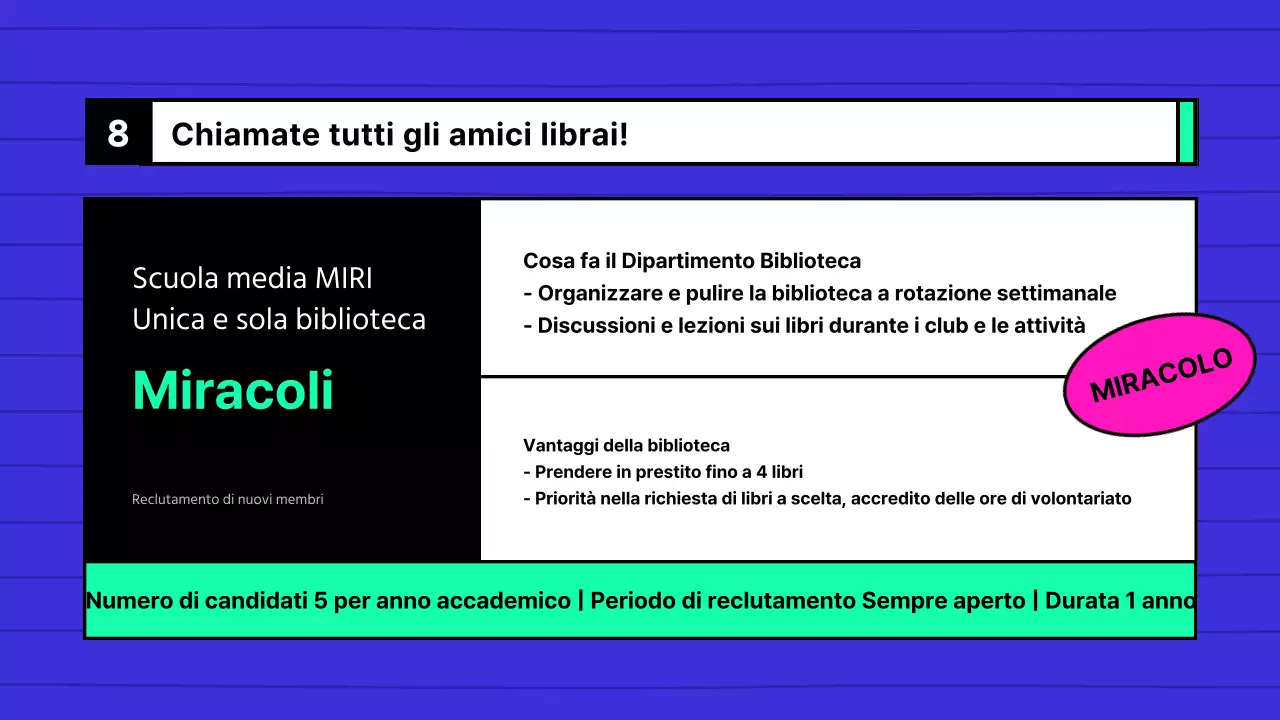 8

Chiamate tutti gli amici librai!

Scuola media MIRI
Unica e sola biblioteca

Miracoli

Reclutamento di nuovi membri

Cosa fa il Dipartimento Biblioteca
- Organizzare e pulire la biblioteca a rotazione settimanale
- Discussioni e lezioni sui libri durante i club e le attività

MIRACOLO

Vantaggi della biblioteca
- Prendere in prestito fino a 4 libri
- Priorità nella richiesta di libri a scelta, accredito delle ore di volontariato

Numero di candidati 5 per anno accademico | Periodo di reclutamento Sempre aperto | Durata 1 anno